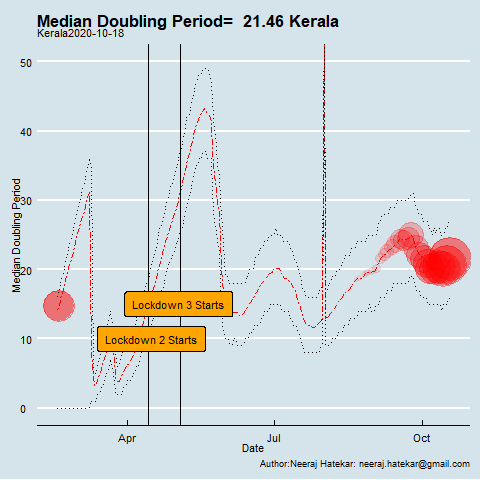 Median Doubling Period= 21.46 Kerala
Kerala2020-10-18

Median Doubling Period

50
40
30
20
10
0

Lockdown 3 Starts
Lockdown 2 Starts

Apr
Jul
Oct
Date

Author:Neeraj Hatekar: neeraj.hatekar@gmail.com